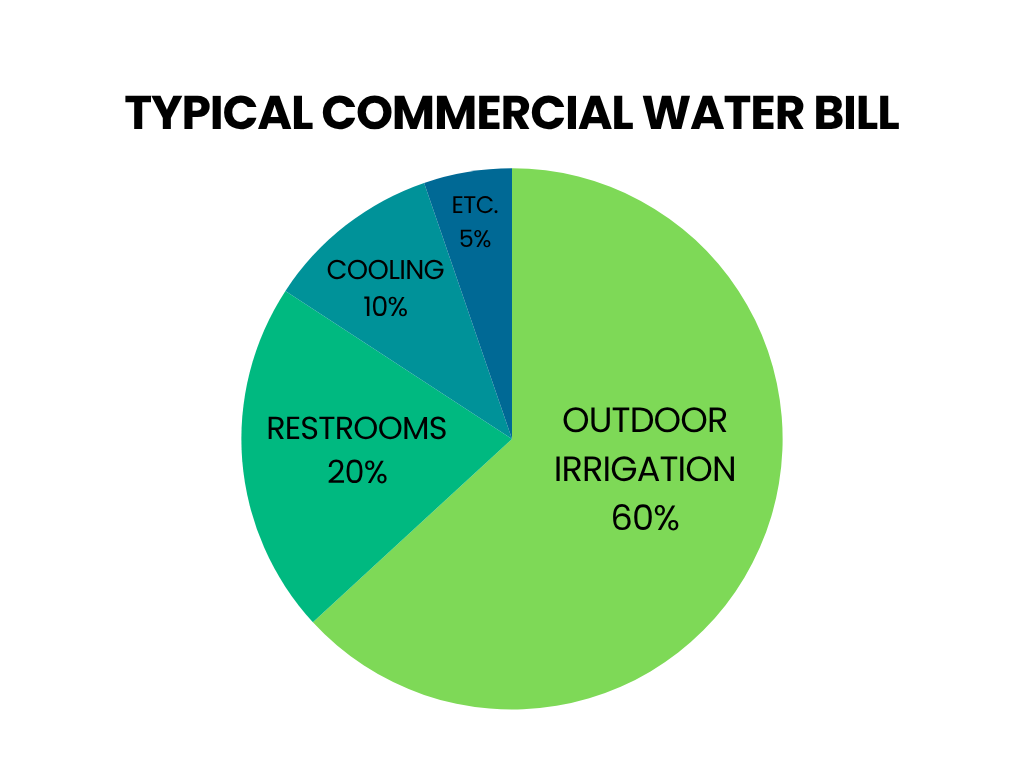 TYPICAL COMMERCIAL WATER BILL

ETC.
5%

COOLING
10%

RESTROOMS
20%

OUTDOOR
IRRIGATION
60%